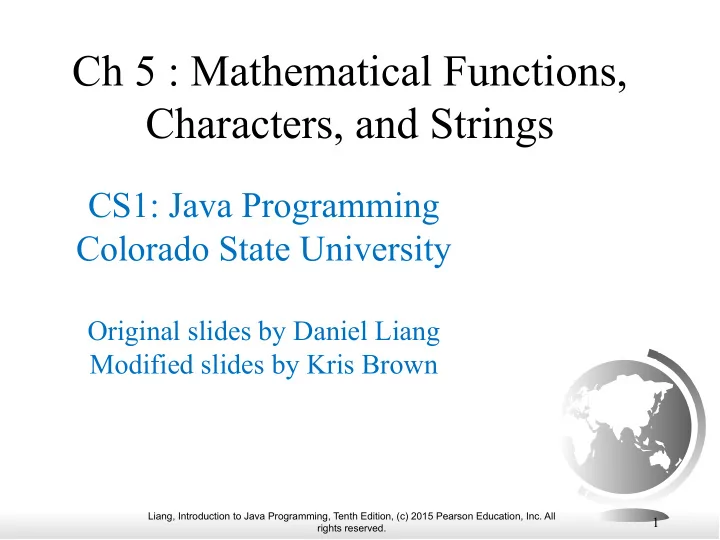 Ch 5 : Mathematical Functions, Characters, and Strings

CS1: Java Programming
Colorado State University

Original slides by Daniel Liang
Modified slides by Kris Brown

Liang, Introduction to Java Programming, Tenth Edition, (c) 2015 Pearson Education, Inc. All rights reserved.

1